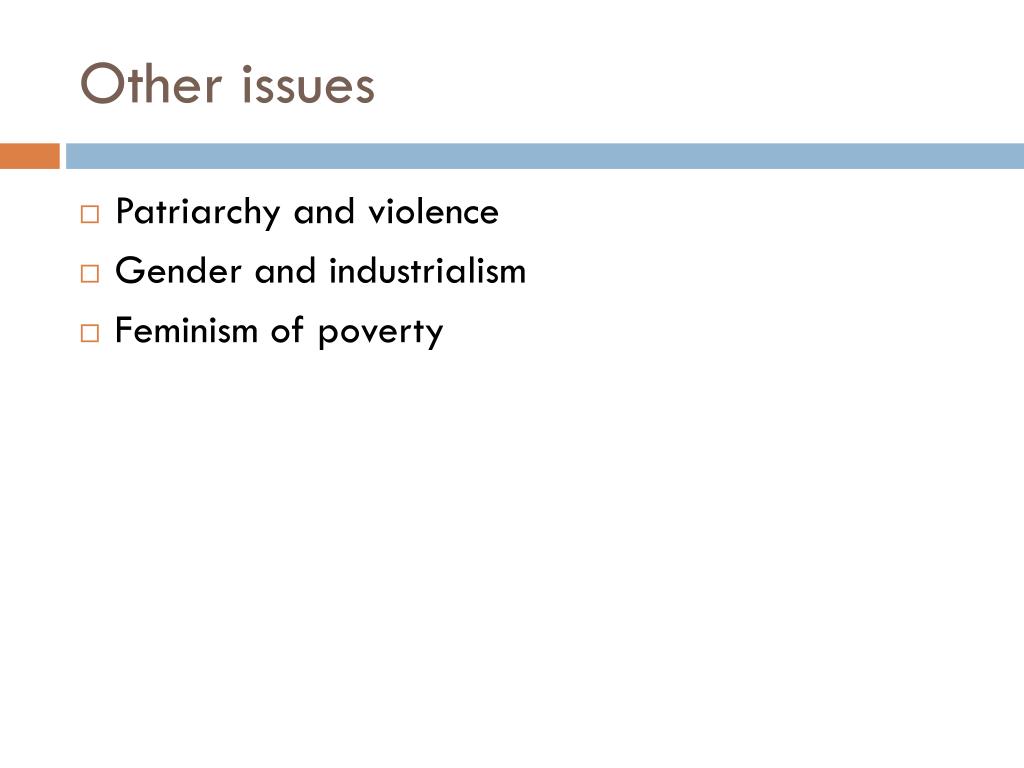 Other issues

□ Patriarchy and violence
□ Gender and industrialism
□ Feminism of poverty